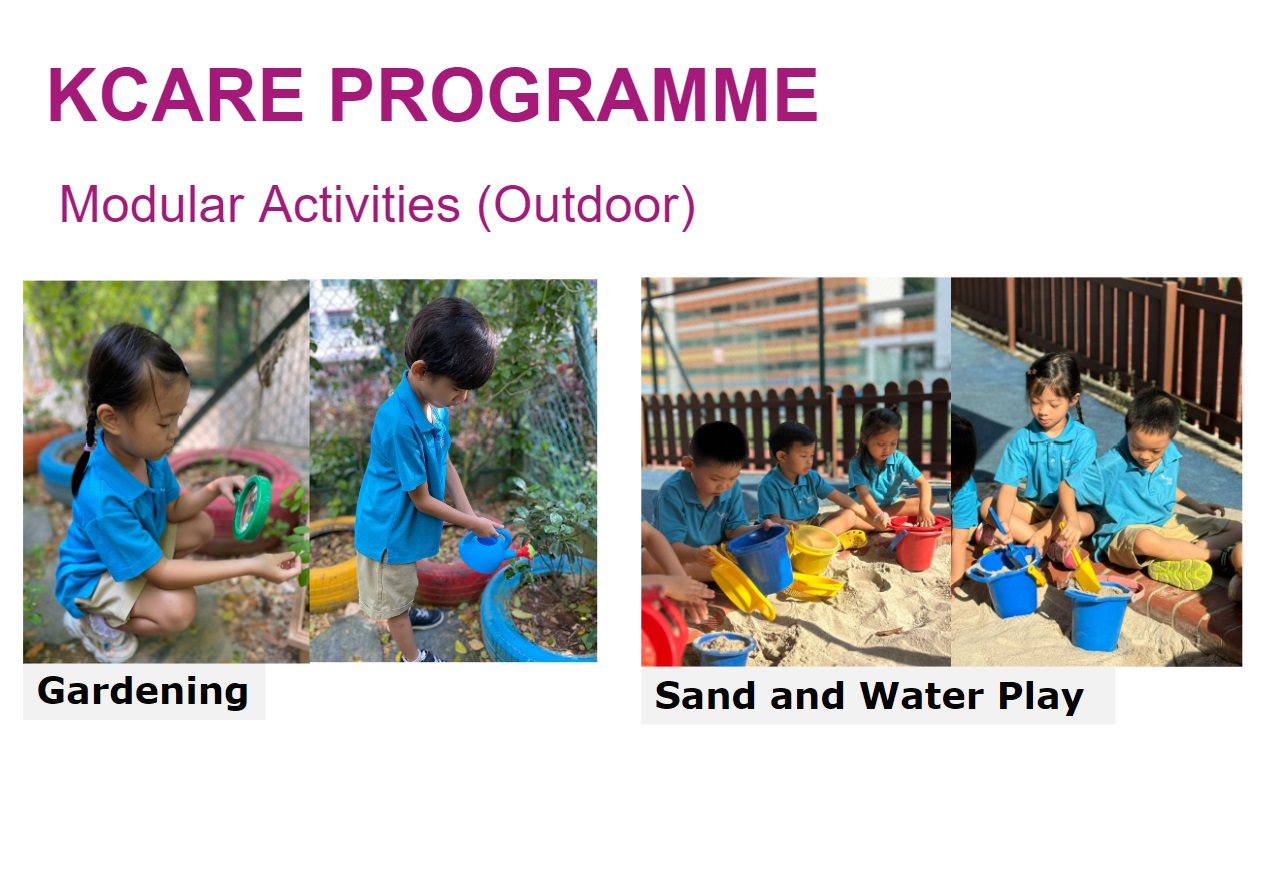 KCARE PROGRAMME

Modular Activities (Outdoor)

Gardening

Sand and Water Play